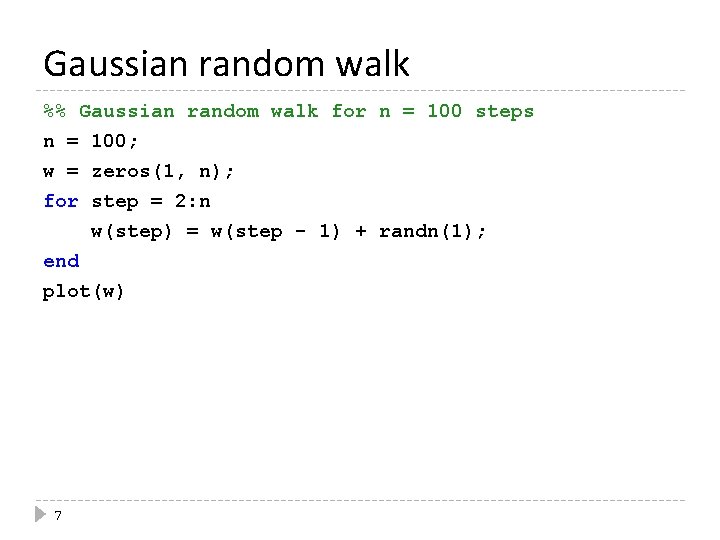 Gaussian random walk

%% Gaussian random walk for n = 100 steps
n = 100;
w = zeros(1, n);
for step = 2:n
    w(step) = w(step - 1) + randn(1);
end
plot(w)

7